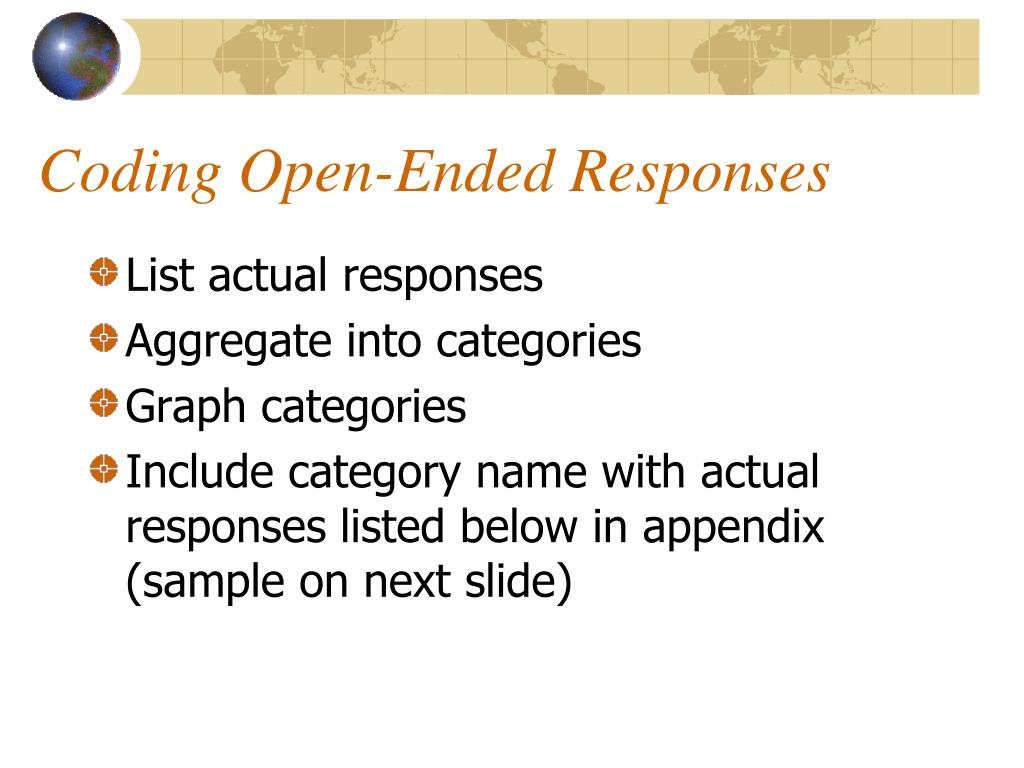 Coding Open-Ended Responses

List actual responses

Aggregate into categories

Graph categories

Include category name with actual responses listed below in appendix (sample on next slide)